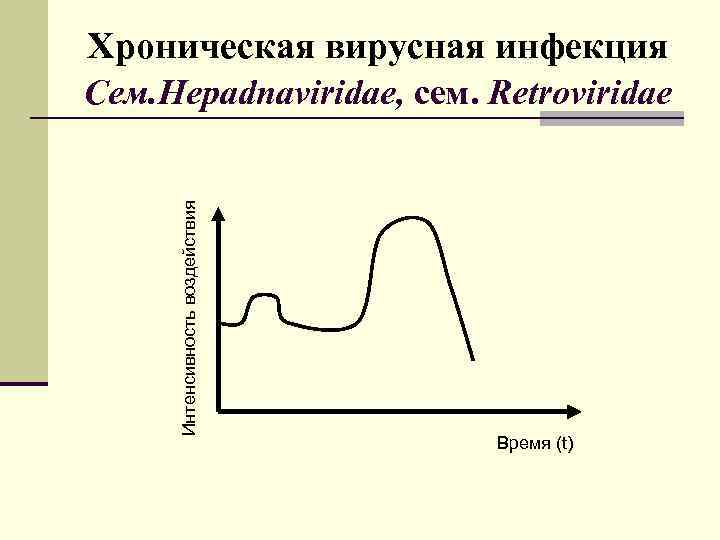 Хроническая вирусная инфекция
Сем.Hepadnaviridae, сем. Retroviridae

Интенсивность воздействия

Время (t)